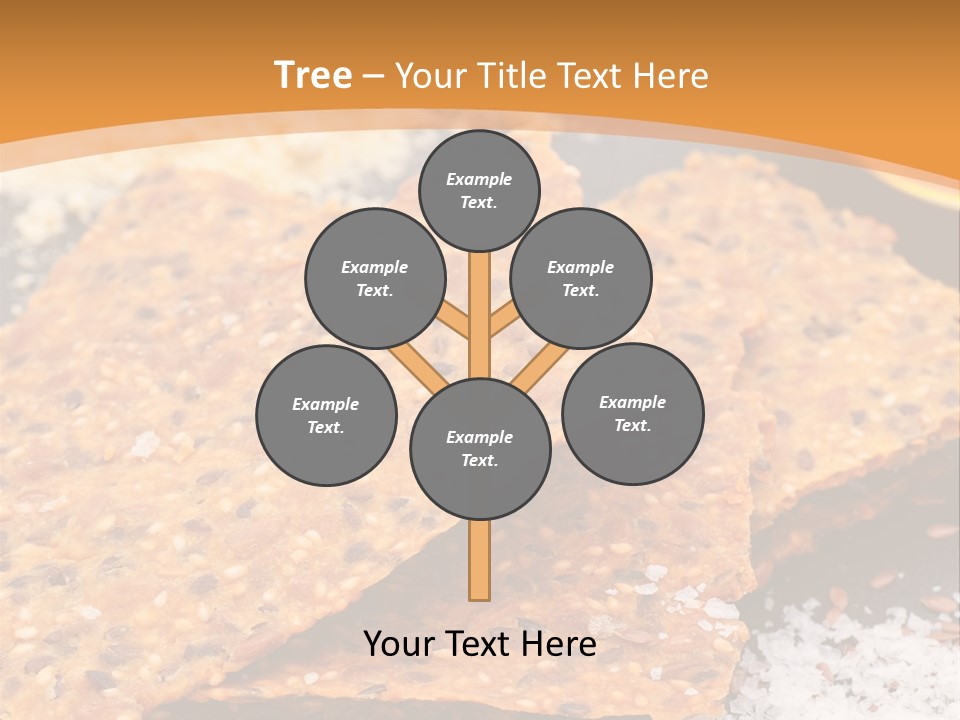 Tree – Your Title Text Here

Example Text.

Example Text.

Example Text.

Example Text.

Example Text.

Example Text.

Your Text Here